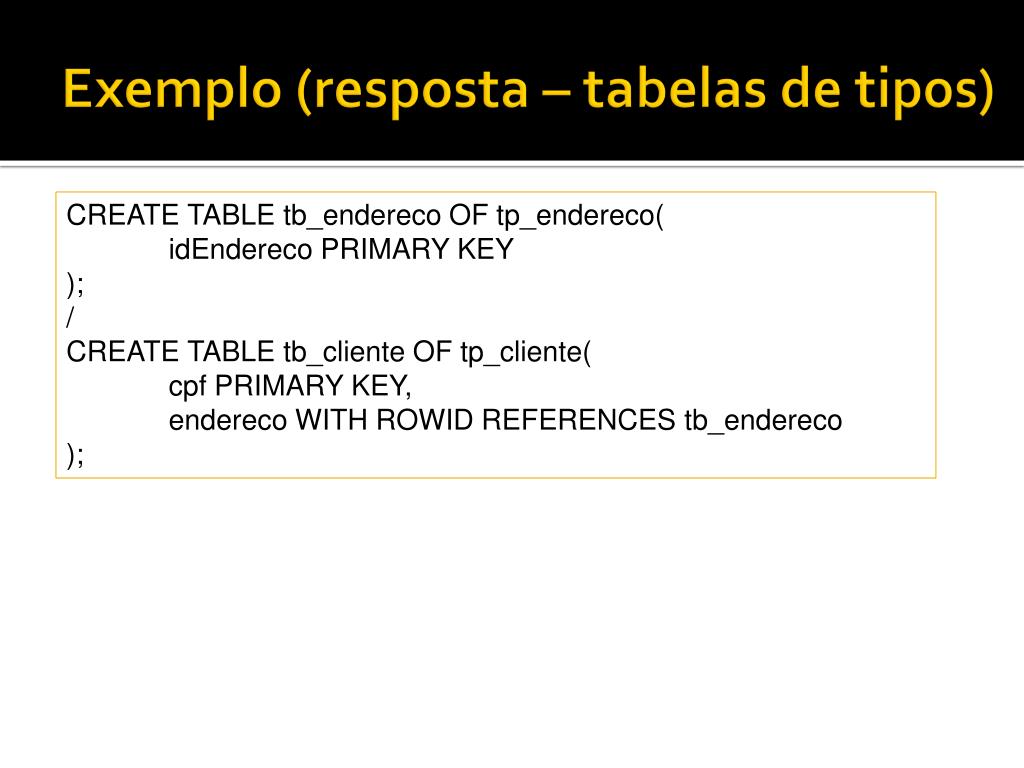 Exemplo (resposta – tabelas de tipos)

CREATE TABLE tb_endereco OF tp_endereco(
idEndereco PRIMARY KEY
);
/
CREATE TABLE tb_cliente OF tp_cliente(
cpf PRIMARY KEY,
endereco WITH ROWID REFERENCES tb_endereco
);